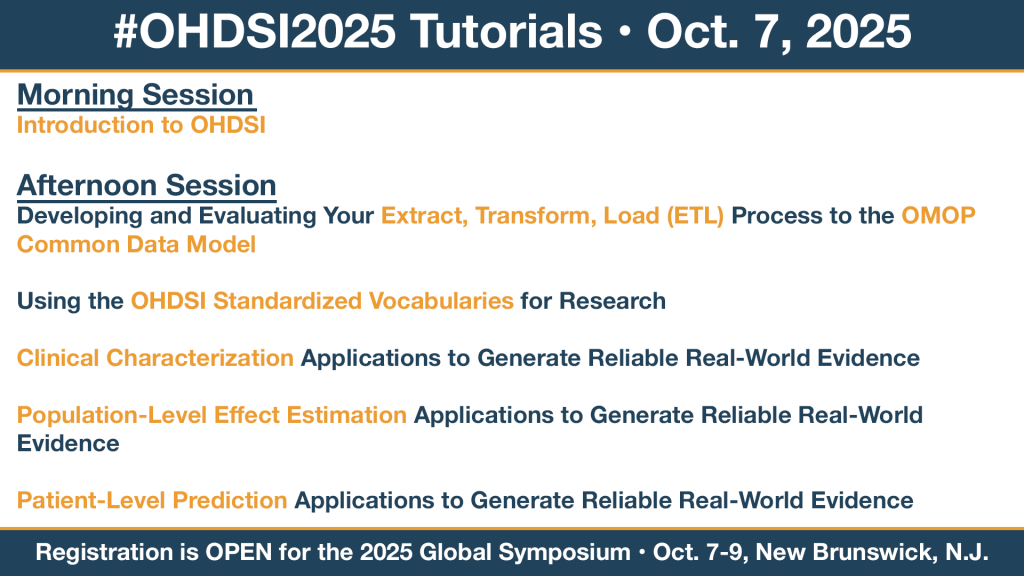 #OHDSI2025 Tutorials • Oct. 7, 2025

Morning Session
Introduction to OHDSI

Afternoon Session
Developing and Evaluating Your Extract, Transform, Load (ETL) Process to the OMOP Common Data Model

Using the OHDSI Standardized Vocabularies for Research

Clinical Characterization Applications to Generate Reliable Real-World Evidence

Population-Level Effect Estimation Applications to Generate Reliable Real-World Evidence

Patient-Level Prediction Applications to Generate Reliable Real-World Evidence

Registration is OPEN for the 2025 Global Symposium • Oct. 7-9, New Brunswick, N.J.